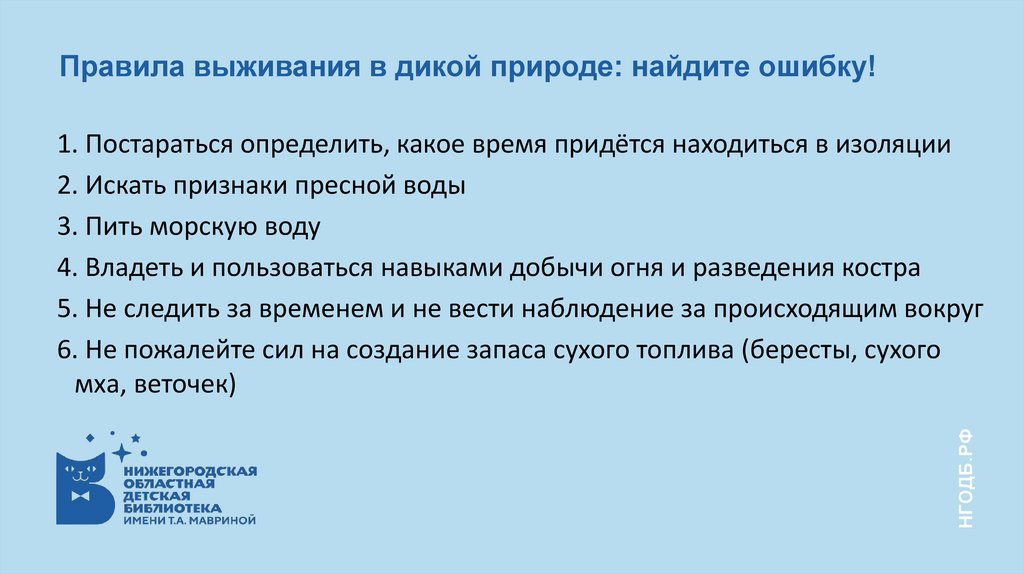 Правила выживания в дикой природе: найдите ошибку!

1. Постараться определить, какое время придётся находиться в изоляции
2. Искать признаки пресной воды
3. Пить морскую воду
4. Владеть и пользоваться навыками добычи огня и разведения костра
5. Не следить за временем и не вести наблюдение за происходящим вокруг
6. Не пожалейте сил на создание запаса сухого топлива (бересты, сухого мха, веточек)

НИЖЕГОРОДСКАЯ ОБЛАСТНАЯ ДЕТСКАЯ БИБЛИОТЕКА ИМЕНИ Т.А. МАВРИНОЙ

НГОДБ.РФ